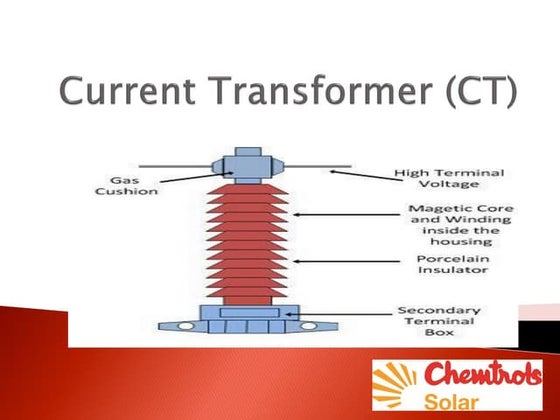 Current Transformer (CT)

Gas Cushion

High Terminal Voltage

Magetic Core and Winding inside the housing

Porcelain Insulator

Secondary Terminal Box

Chemtrols Solar